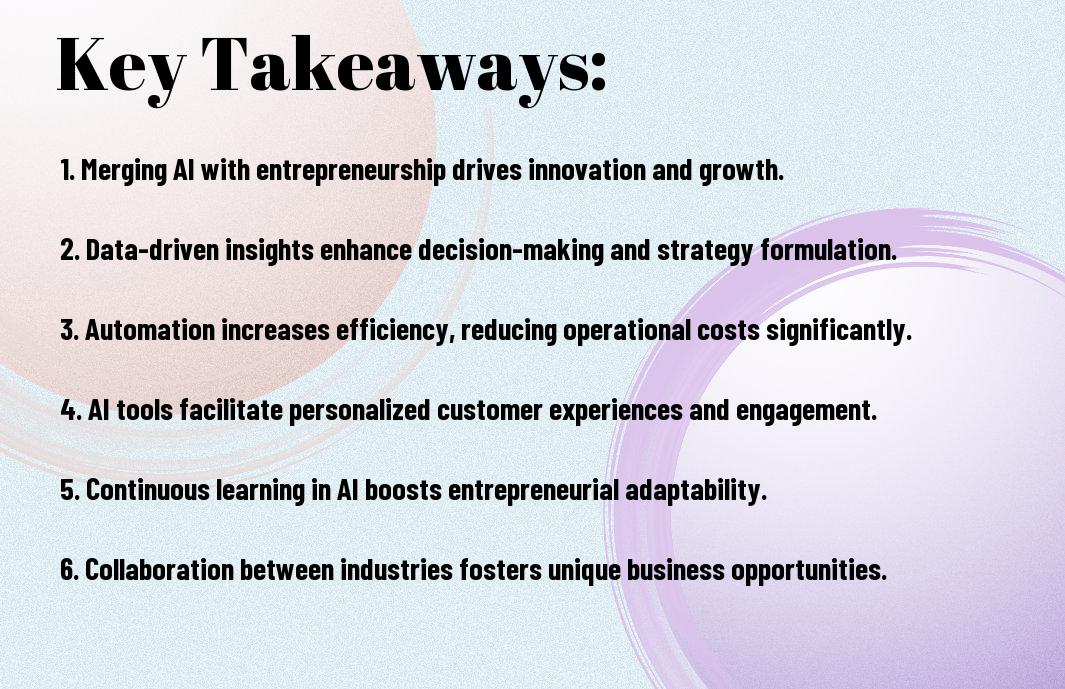 Key Takeaways:

1. Merging AI with entrepreneurship drives innovation and growth.

2. Data-driven insights enhance decision-making and strategy formulation.

3. Automation increases efficiency, reducing operational costs significantly.

4. AI tools facilitate personalized customer experiences and engagement.

5. Continuous learning in AI boosts entrepreneurial adaptability.

6. Collaboration between industries fosters unique business opportunities.